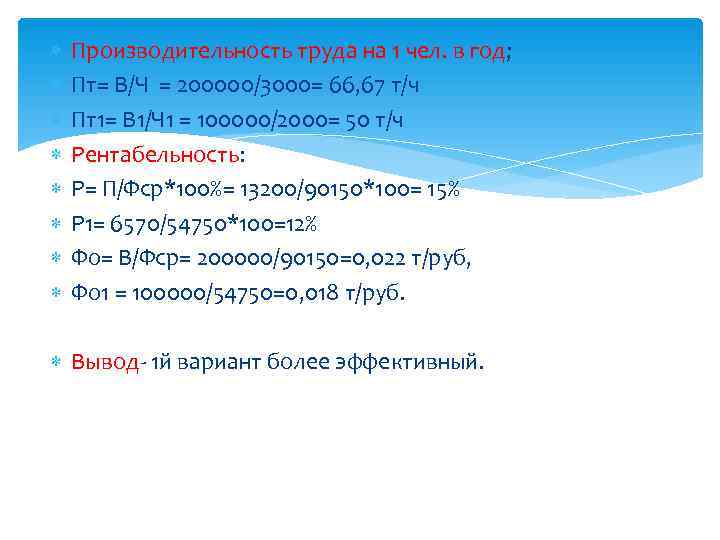 Производительность труда на 1 чел. в год;

Пт= В/Ч = 200000/3000= 66,67 т/ч

Пт1= В1/Ч1 = 100000/2000= 50 т/ч

Рентабельность:

Р= П/Фср*100%= 13200/90150*100= 15%

Р1= 6570/54750*100=12%

Фо= В/Фср= 200000/90150=0,022 т/руб,

Фо1 = 100000/54750=0,018 т/руб.

Вывод- 1й вариант более эффективный.